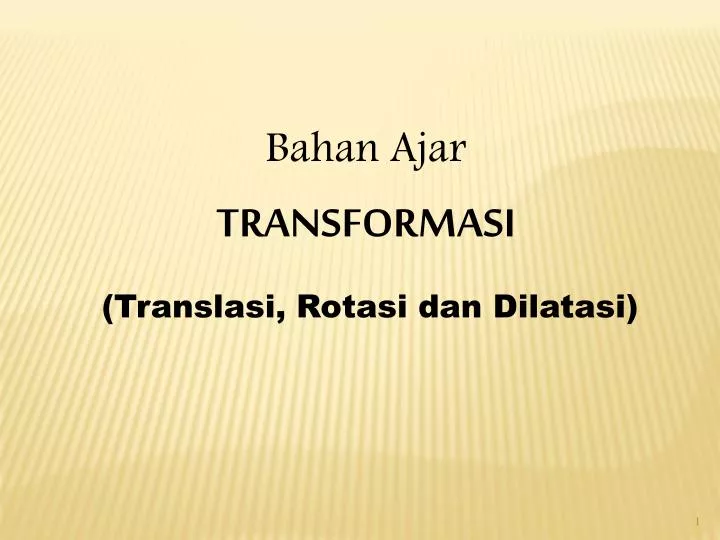 Bahan Ajar

TRANSFORMASI

(Translasi, Rotasi dan Dilatasi)

1